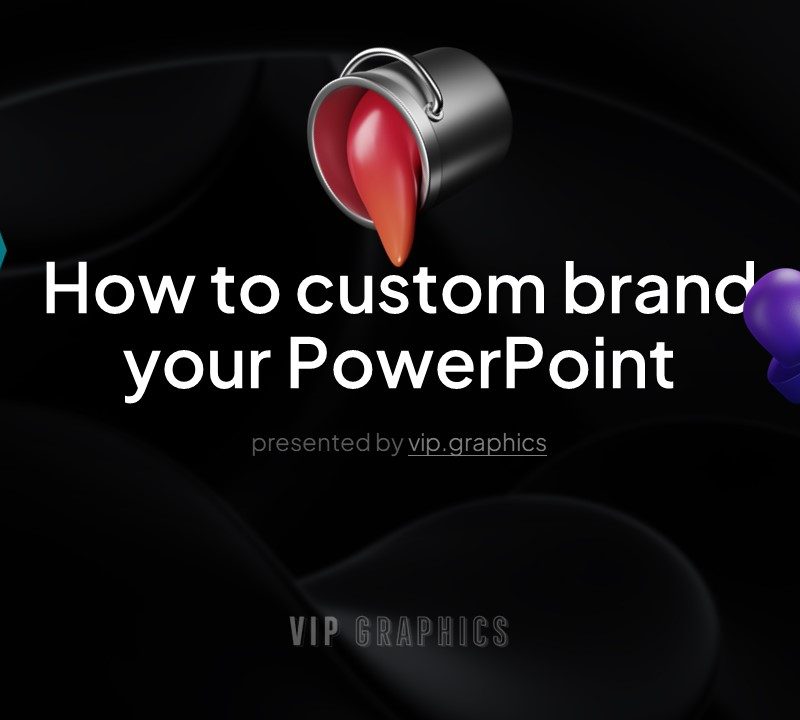 How to custom brand your PowerPoint

presented by vip.graphics

VIP GRAPHICS